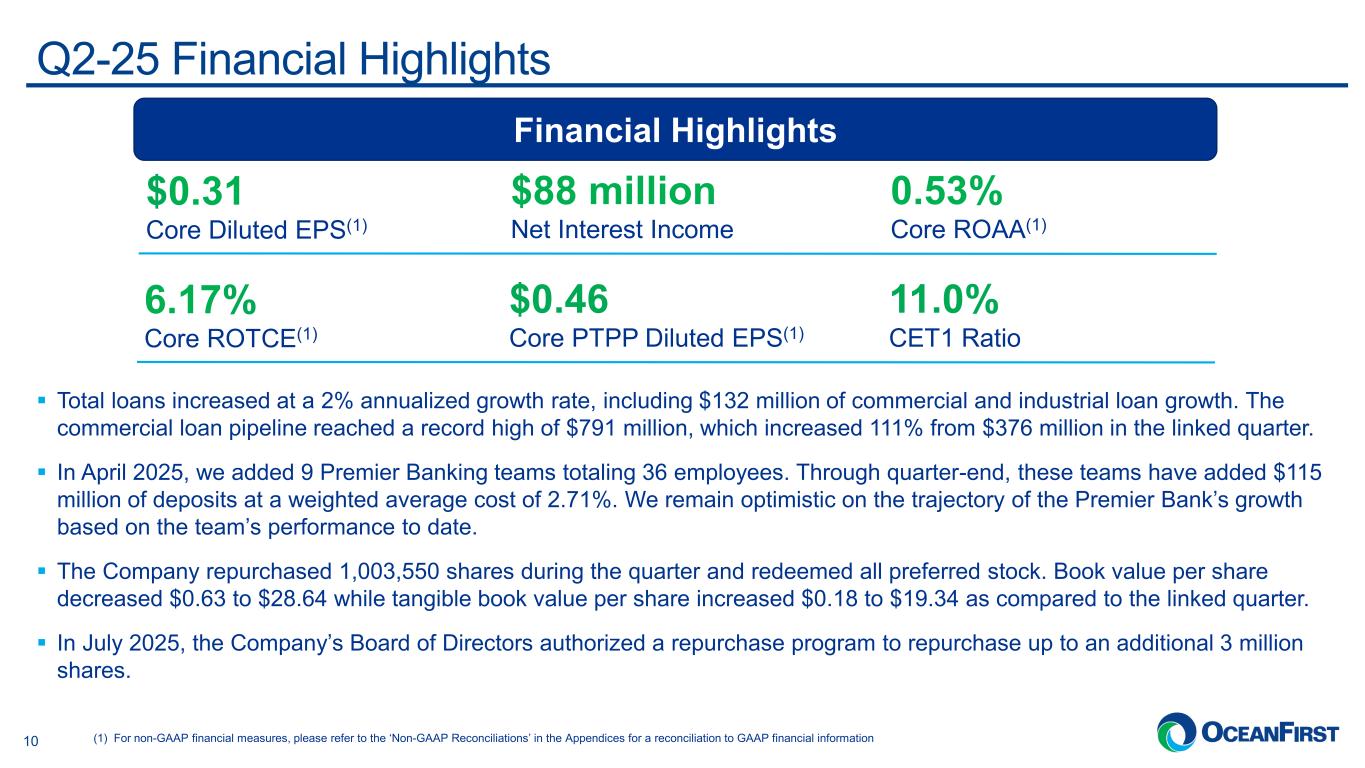 Q2-25 Financial Highlights

Financial Highlights

$0.31
Core Diluted EPS$^{(1)}$

$88 million
Net Interest Income

0.53%
Core ROAA$^{(1)}$

6.17%
Core ROTCE$^{(1)}$

$0.46
Core PTPP Diluted EPS$^{(1)}$

11.0%
CET1 Ratio

▪ Total loans increased at a 2% annualized growth rate, including $132 million of commercial and industrial loan growth. The commercial loan pipeline reached a record high of $791 million, which increased 111% from $376 million in the linked quarter.

▪ In April 2025, we added 9 Premier Banking teams totaling 36 employees. Through quarter-end, these teams have added $115 million of deposits at a weighted average cost of 2.71%. We remain optimistic on the trajectory of the Premier Bank's growth based on the team's performance to date.

▪ The Company repurchased 1,003,550 shares during the quarter and redeemed all preferred stock. Book value per share decreased $0.63 to $28.64 while tangible book value per share increased $0.18 to $19.34 as compared to the linked quarter.

▪ In July 2025, the Company's Board of Directors authorized a repurchase program to repurchase up to an additional 3 million shares.

10

(1) For non-GAAP financial measures, please refer to the 'Non-GAAP Reconciliations' in the Appendices for a reconciliation to GAAP financial information

OCEANFIRST